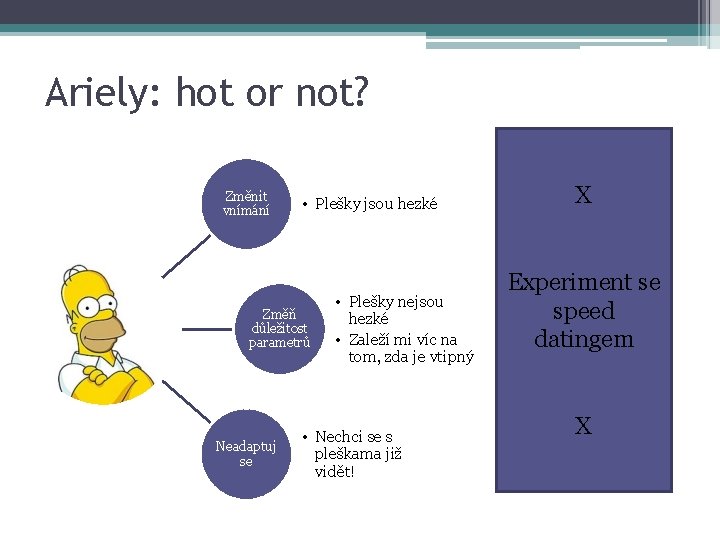 Ariely: hot or not?

Změnit vnímání

• Plešky jsou hezké

Změň důležitost parametrů

• Plešky nejsou hezké
• Zaleží mi víc na tom, zda je vtipný

Neadaptuj se

• Nechci se s pleškama již vidět!

X

Experiment se speed datingem

X